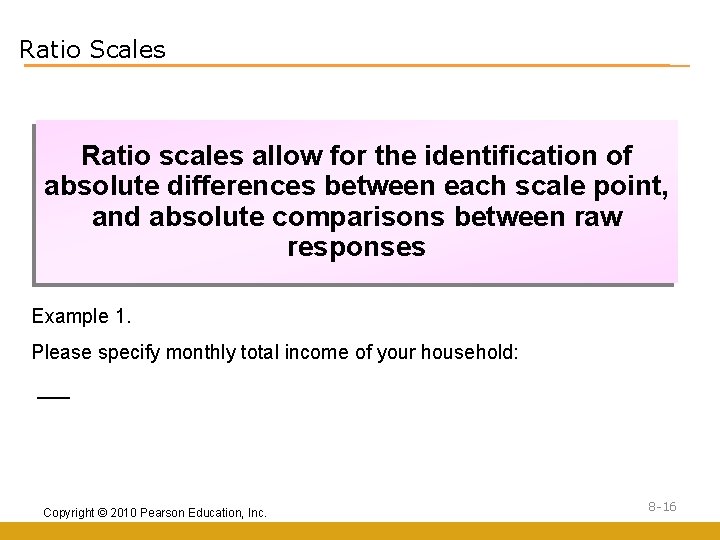 Ratio Scales

Ratio scales allow for the identification of absolute differences between each scale point, and absolute comparisons between raw responses

Example 1.

Please specify monthly total income of your household:

____

Copyright © 2010 Pearson Education, Inc.

8-16